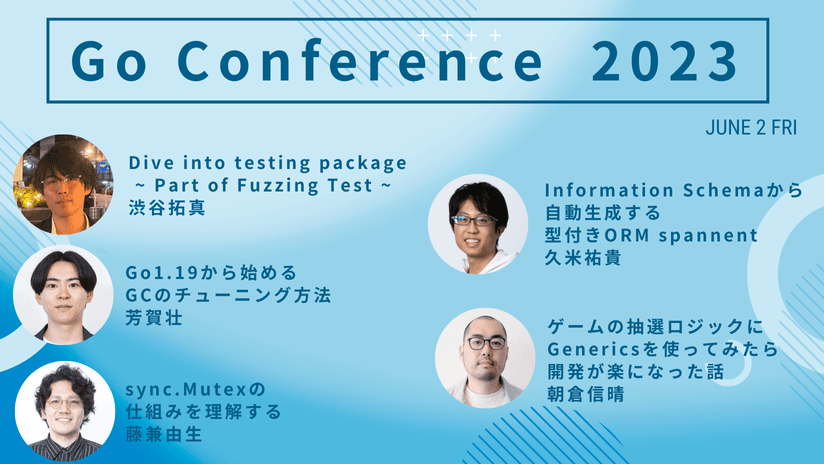 Go Conference 2023

JUNE 2 FRI

Dive into testing package
~ Part of Fuzzing Test ~
渋谷拓真

Go1.19から始める
GCのチューニング方法
芳賀壮

sync.Mutexの
仕組みを理解する
藤兼由生

Information Schemaから
自動生成する
型付きORM spannent
久米祐貴

ゲームの抽選ロジックに
Genericsを使ってみたら
開発が楽になった話
朝倉信晴